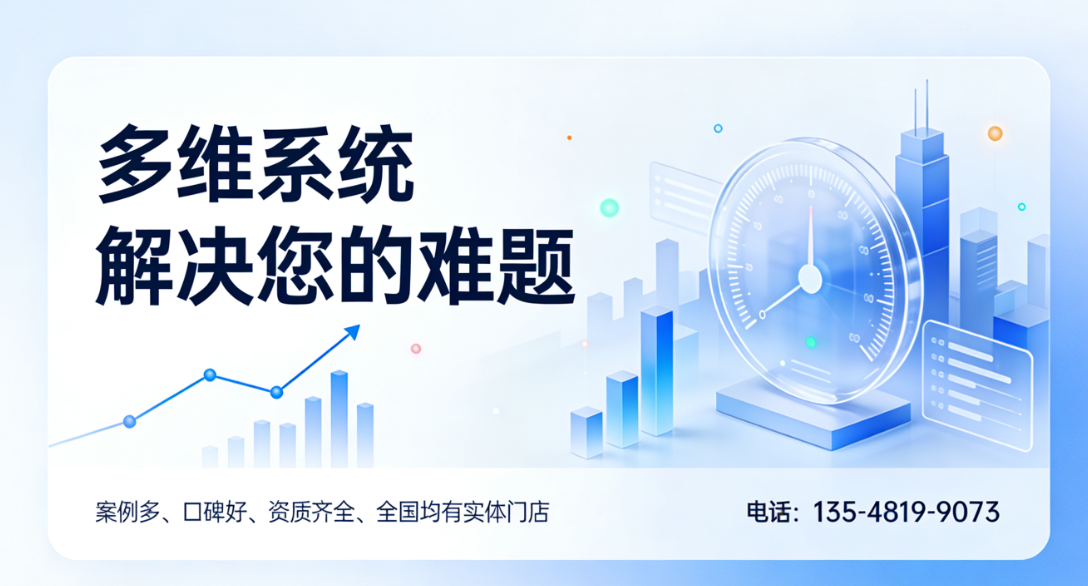 多维系统
解决您的难题

案例多、口碑好、资质齐全、全国均有实体门店

电话：135-4819-9073